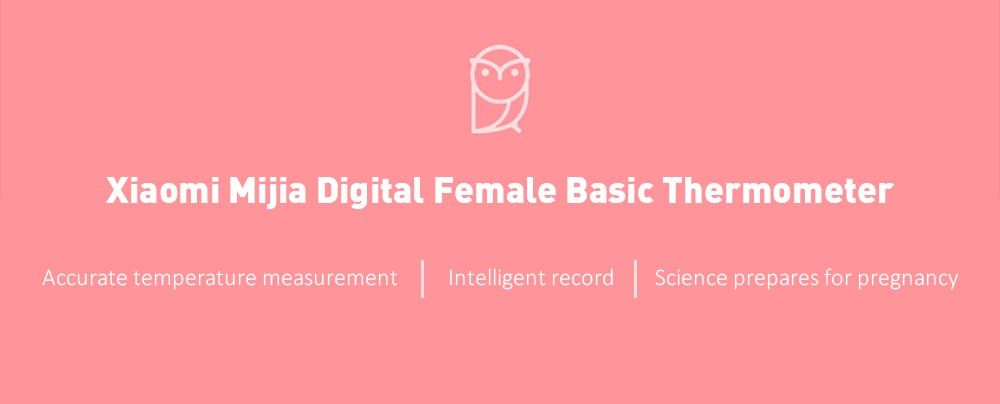 Xiaomi Mijia Digital Female Basic Thermometer

Accurate temperature measurement | Intelligent record | Science prepares for pregnancy